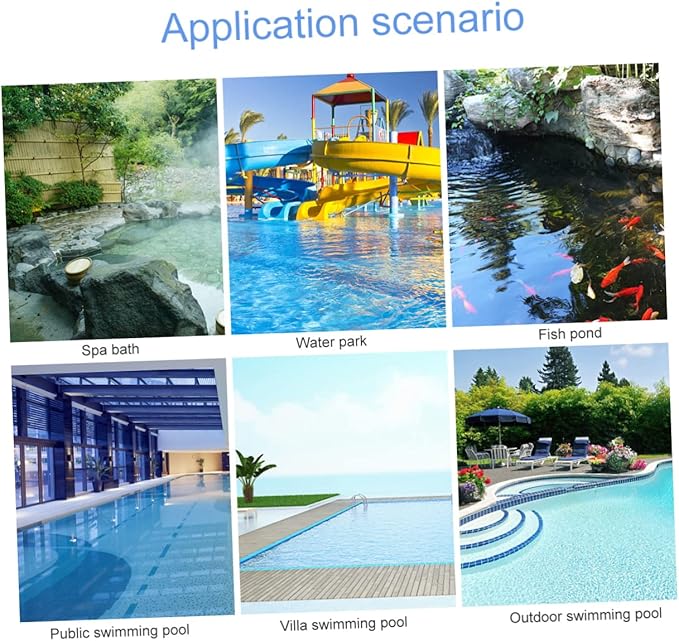 Application scenario

Spa bath

Water park

Fish pond

Public swimming pool

Villa swimming pool

Outdoor swimming pool